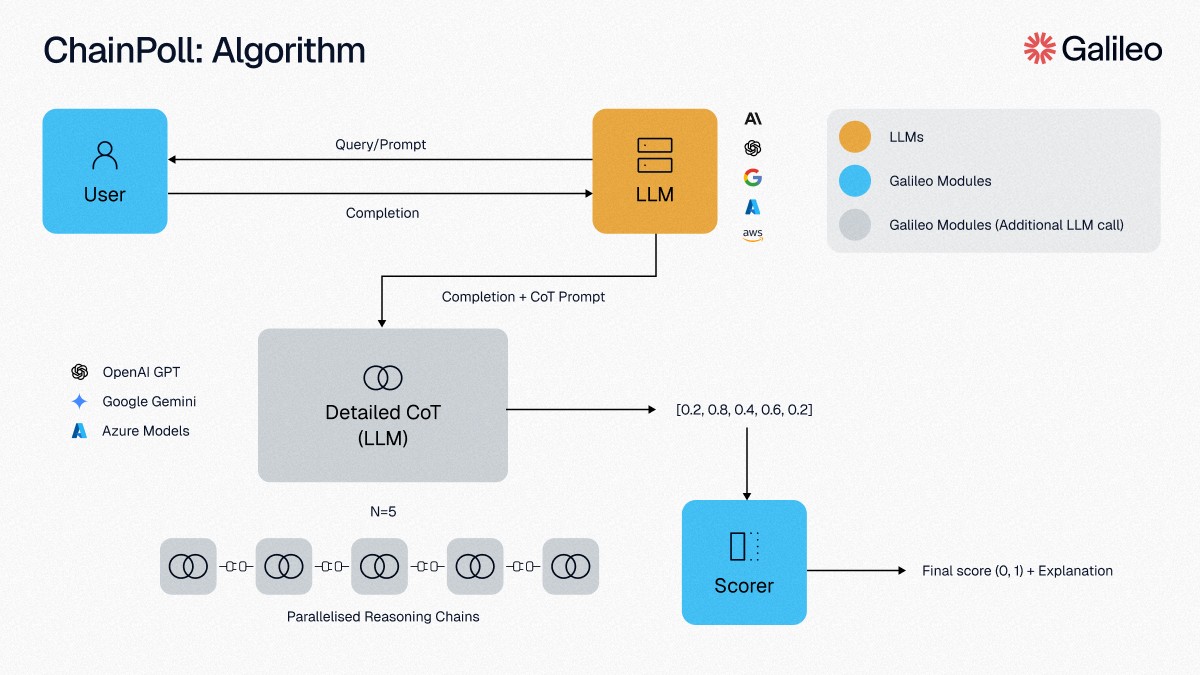 ChainPoll: Algorithm

Galileo

User

Query/Prompt

Completion

LLM

aws

LLMs

Galileo Modules

Galileo Modules (Additional LLM call)

Completion + CoT Prompt

OpenAI GPT

Google Gemini

Azure Models

Detailed CoT (LLM)

[0.2, 0.8, 0.4, 0.6, 0.2]

N=5

Parallelised Reasoning Chains

Scorer

Final score (0, 1) + Explanation